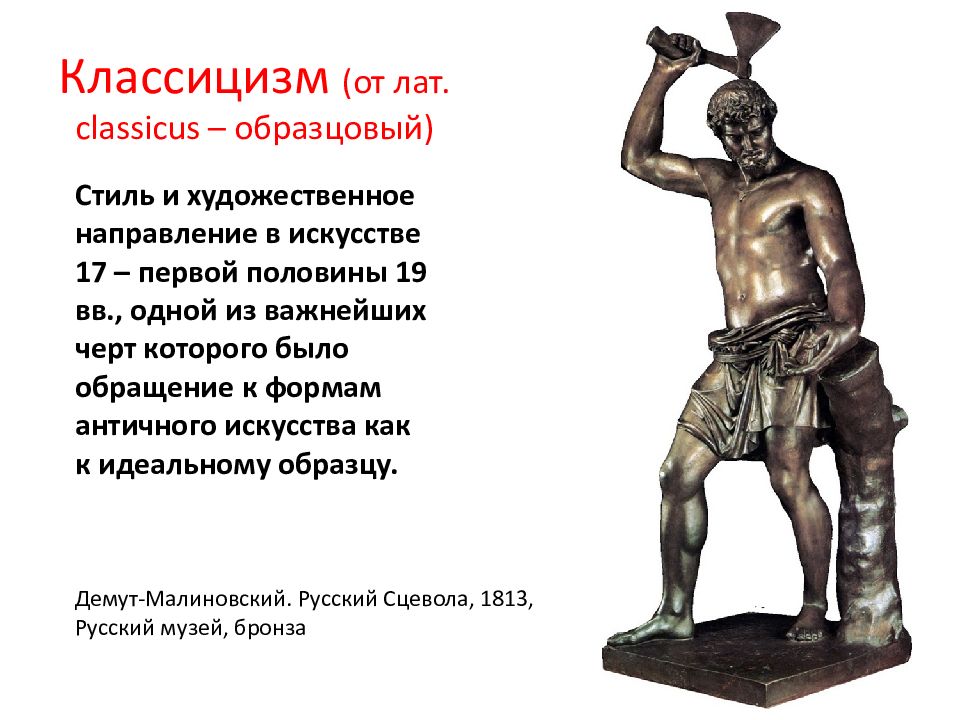 Классицизм (от лат. classicus – образцовый)

Стиль и художественное направление в искусстве 17 – первой половины 19 вв., одной из важнейших черт которого было обращение к формам античного искусства как к идеальному образцу.

Демут-Малиновский. Русский Сцевола, 1813, Русский музей, бронза